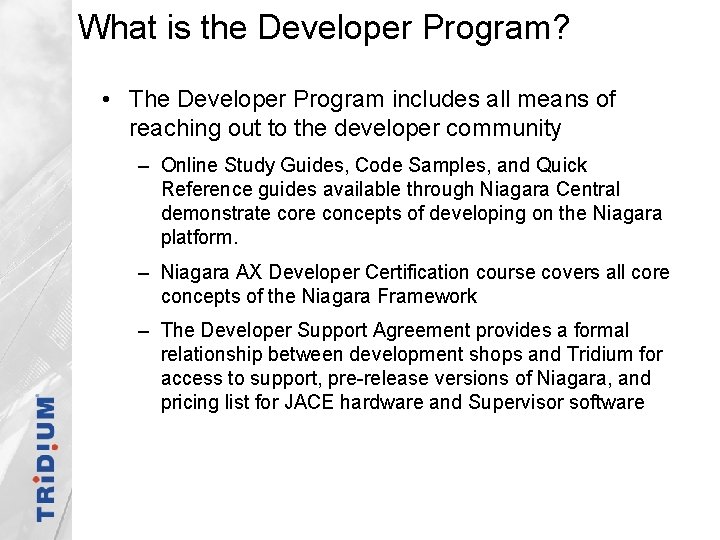 What is the Developer Program?

• The Developer Program includes all means of reaching out to the developer community

– Online Study Guides, Code Samples, and Quick Reference guides available through Niagara Central demonstrate core concepts of developing on the Niagara platform.

– Niagara AX Developer Certification course covers all core concepts of the Niagara Framework

– The Developer Support Agreement provides a formal relationship between development shops and Tridium for access to support, pre-release versions of Niagara, and pricing list for JACE hardware and Supervisor software

TRIDIUM